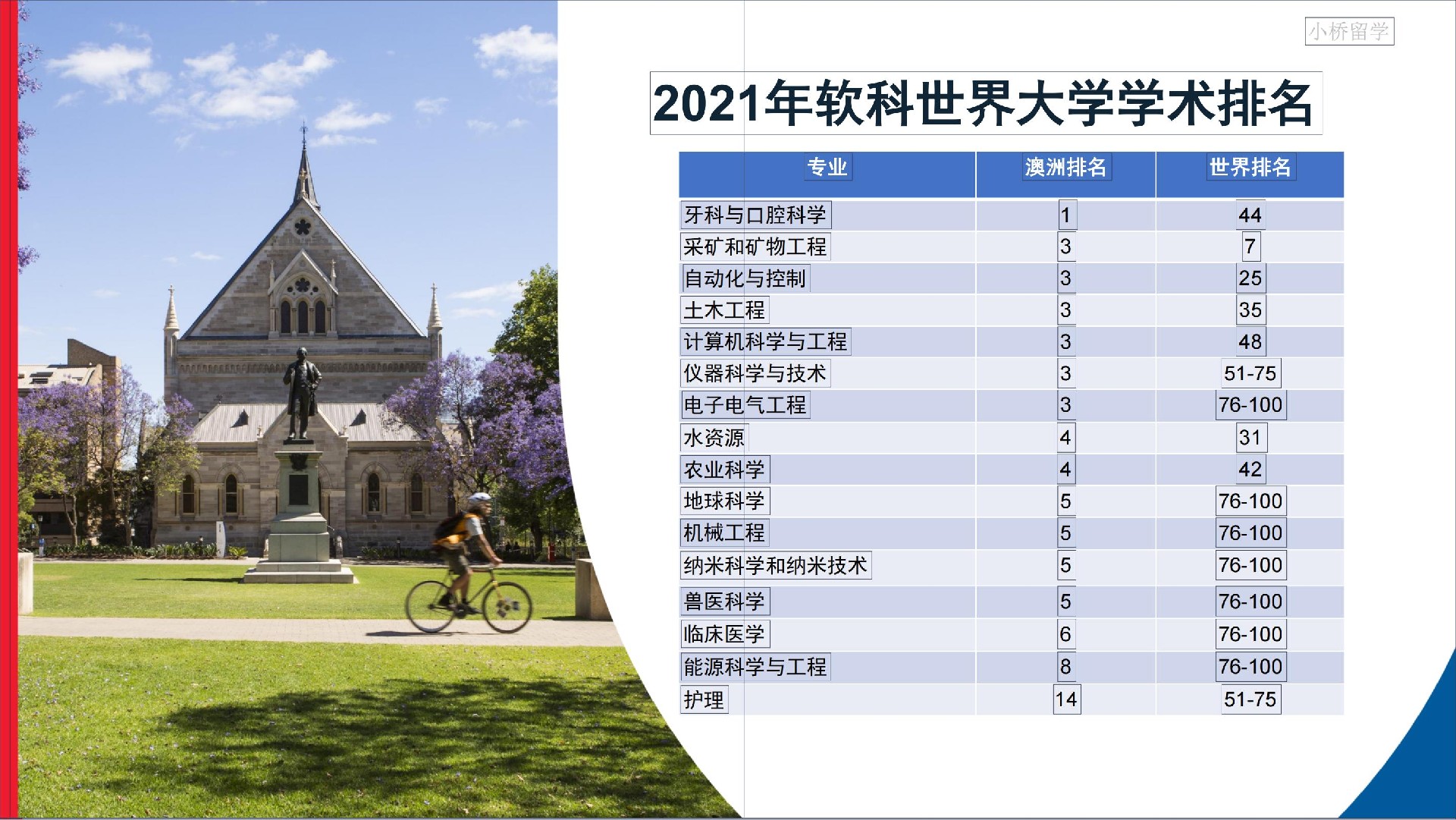 小桥留学

2021年软科世界大学学术排名

| 专业 | 澳洲排名 | 世界排名 |
|---|---|---|
| 牙科与口腔科学 | 1 | 44 |
| 采矿和矿物工程 | 3 | 7 |
| 自动化与控制 | 3 | 25 |
| 土木工程 | 3 | 35 |
| 计算机科学与工程 | 3 | 48 |
| 仪器科学与技术 | 3 | 51-75 |
| 电子电气工程 | 3 | 76-100 |
| 水资源 | 4 | 31 |
| 农业科学 | 4 | 42 |
| 地球科学 | 5 | 76-100 |
| 机械工程 | 5 | 76-100 |
| 纳米科学和纳米技术 | 5 | 76-100 |
| 兽医科学 | 5 | 76-100 |
| 临床医学 | 6 | 76-100 |
| 能源科学与工程 | 8 | 76-100 |
| 护理 | 14 | 51-75 |